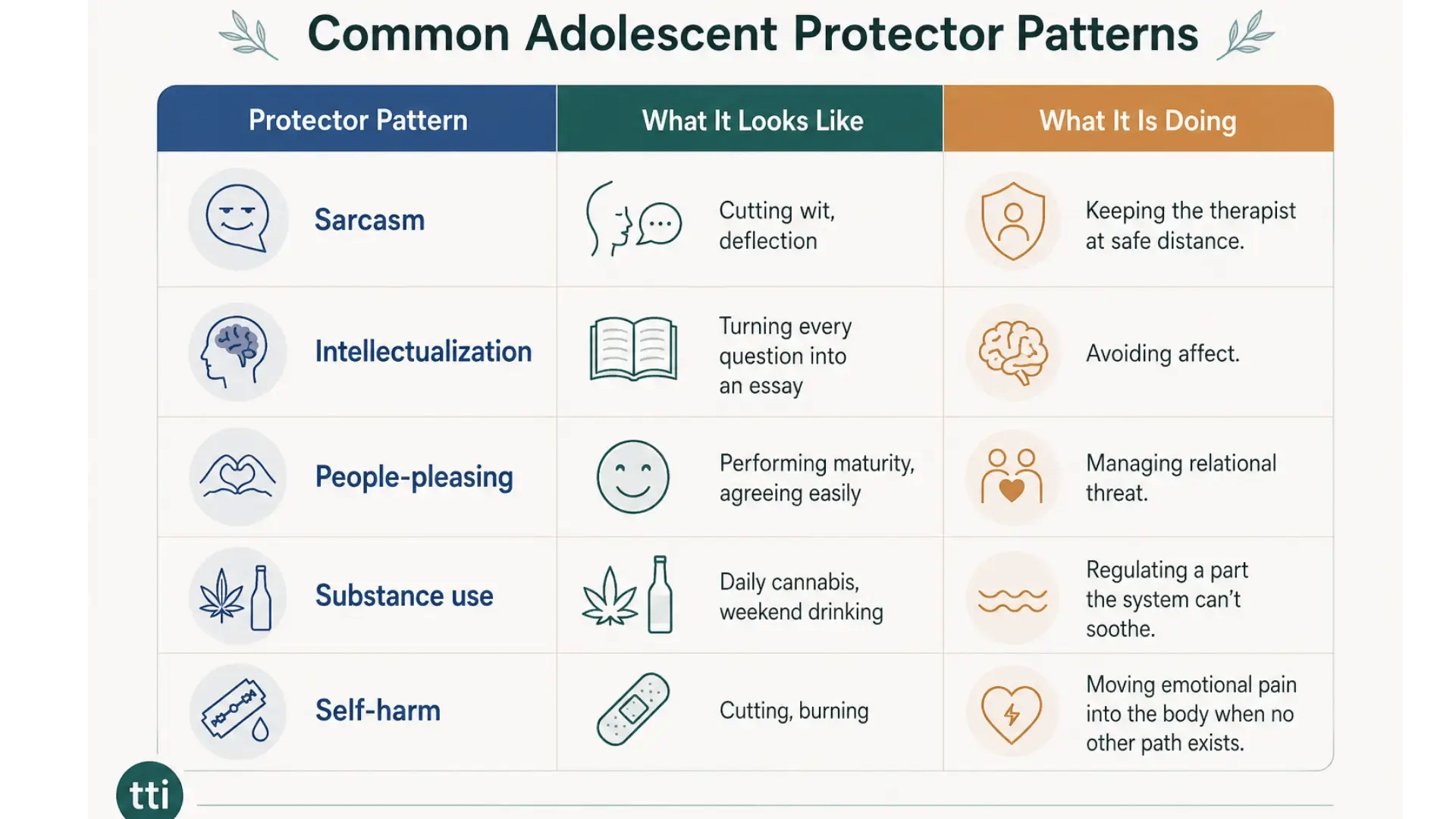 Common Adolescent Protector Patterns

| Protector Pattern | What It Looks Like | What It Is Doing |
|---|---|---|
| Sarcasm | Cutting wit, deflection | Keeping the therapist at safe distance. |
| Intellectualization | Turning every question into an essay | Avoiding affect. |
| People-pleasing | Performing maturity, agreeing easily | Managing relational threat. |
| Substance use | Daily cannabis, weekend drinking | Regulating a part the system can't soothe. |
| Self-harm | Cutting, burning | Moving emotional pain into the body when no other path exists. |

tti